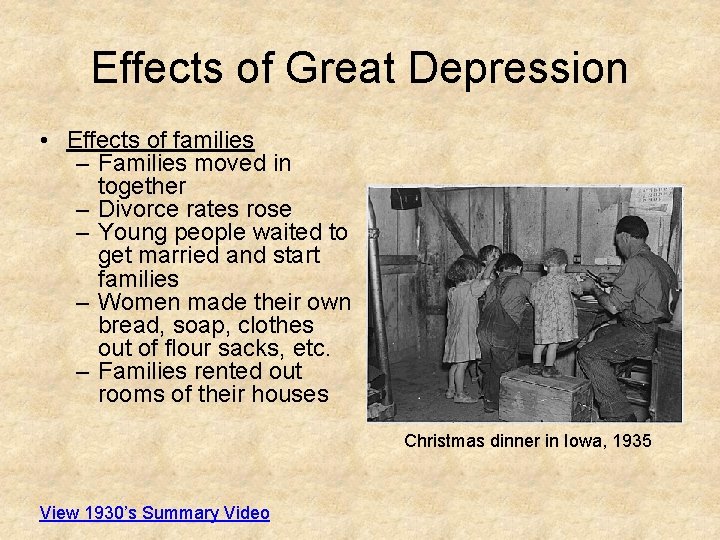 Effects of Great Depression

• Effects of families
– Families moved in together
– Divorce rates rose
– Young people waited to get married and start families
– Women made their own bread, soap, clothes out of flour sacks, etc.
– Families rented out rooms of their houses

Christmas dinner in Iowa, 1935

View 1930's Summary Video